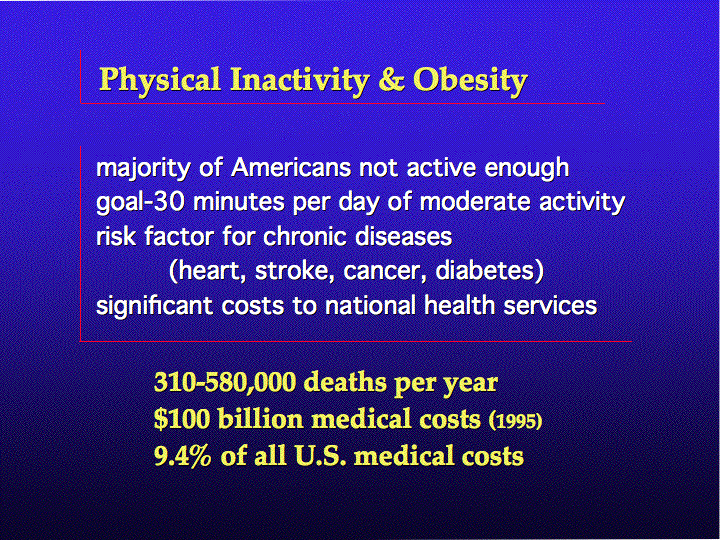 Physical Inactivity & Obesity

majority of Americans not active enough
goal-30 minutes per day of moderate activity
risk factor for chronic diseases
(heart, stroke, cancer, diabetes)
significant costs to national health services

310-580,000 deaths per year
\$100 billion medical costs (1995)
9.4% of all U.S. medical costs